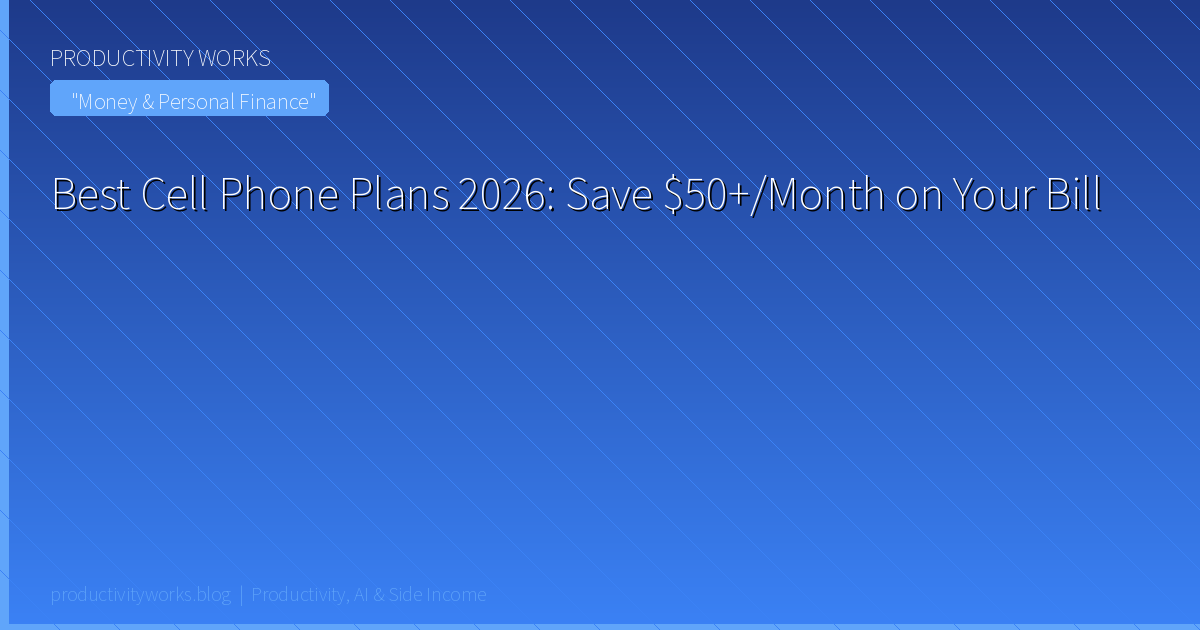 PRODUCTIVITY WORKS

"Money & Personal Finance"

Best Cell Phone Plans 2026: Save \$50+/Month on Your Bill

productivityworks.blog | Productivity, AI & Side Income